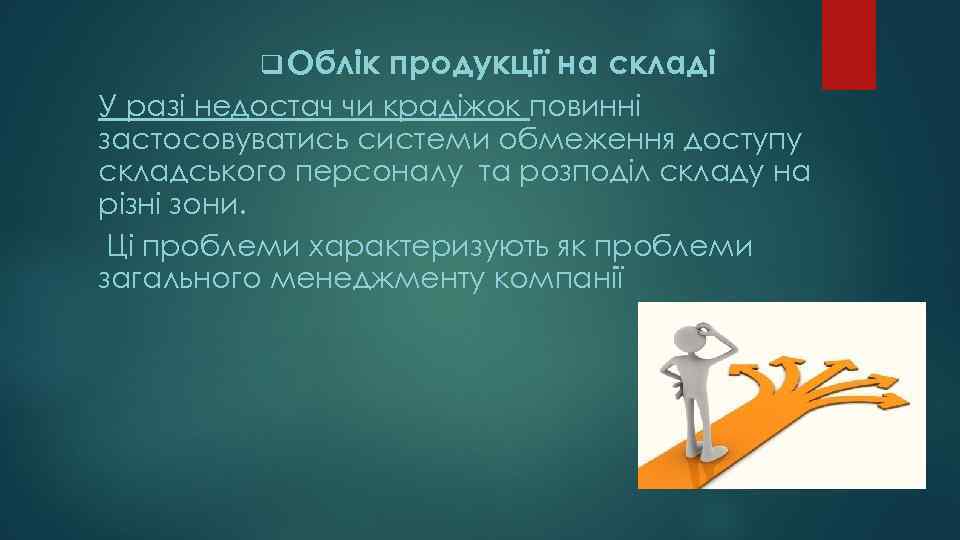 ❑ Облік продукції на складі

У разі недостач чи крадіжок повинні застосовуватись системи обмеження доступу складського персоналу та розподіл складу на різні зони.

Ці проблеми характеризують як проблеми загального менеджменту компанії